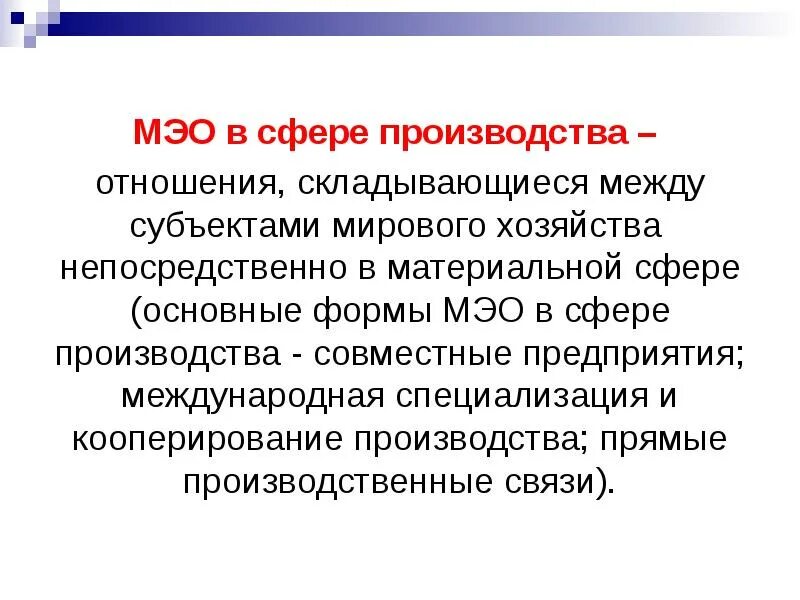 МЭО в сфере производства – отношения, складывающиеся между субъектами мирового хозяйства непосредственно в материальной сфере (основные формы МЭО в сфере производства - совместные предприятия; международная специализация и кооперирование производства; прямые производственные связи).